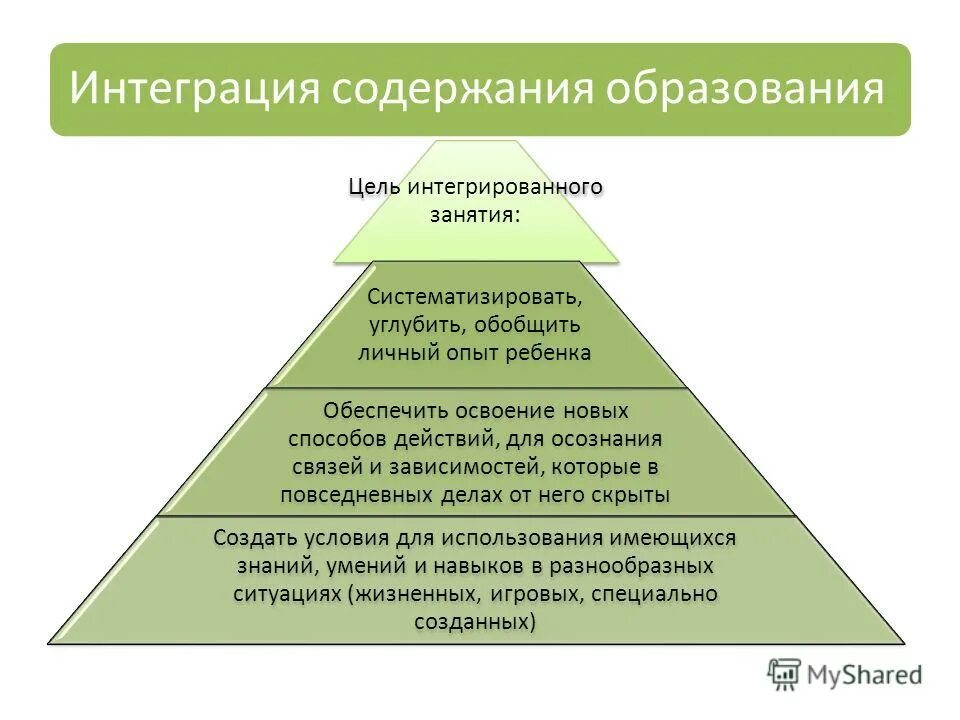 Интеграция содержания образования

Цель интегрированного занятия:

Систематизировать, углубить, обобщить личный опыт ребенка

Обеспечить освоение новых способов действий, для осознания связей и зависимостей, которые в повседневных делах от него скрыты

Создать условия для использования имеющихся знаний, умений и навыков в разнообразных ситуациях (жизненных, игровых, специально созданных)

MyShared